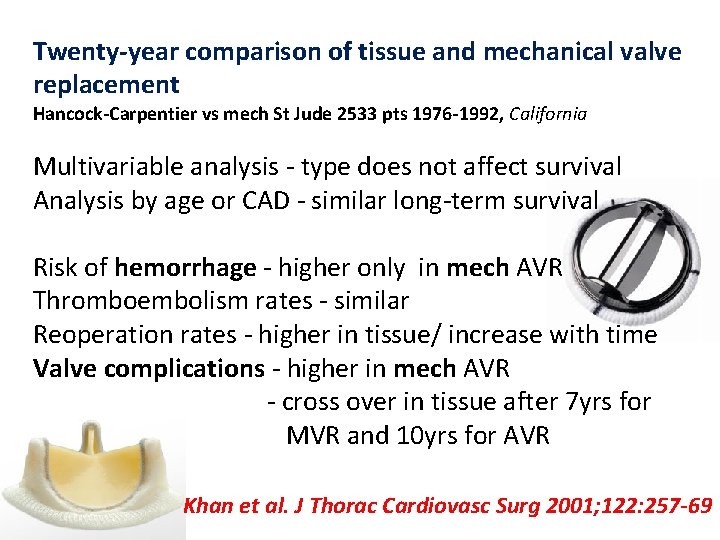 Twenty-year comparison of tissue and mechanical valve replacement
Hancock-Carpentier vs mech St Jude 2533 pts 1976-1992, California

Multivariable analysis - type does not affect survival
Analysis by age or CAD - similar long-term survival

Risk of hemorrhage - higher only in mech AVR
Thromboembolism rates - similar
Reoperation rates - higher in tissue/ increase with time
Valve complications - higher in mech AVR
- cross over in tissue after 7yrs for MVR and 10yrs for AVR

Khan et al. J Thorac Cardiovasc Surg 2001;122:257-69